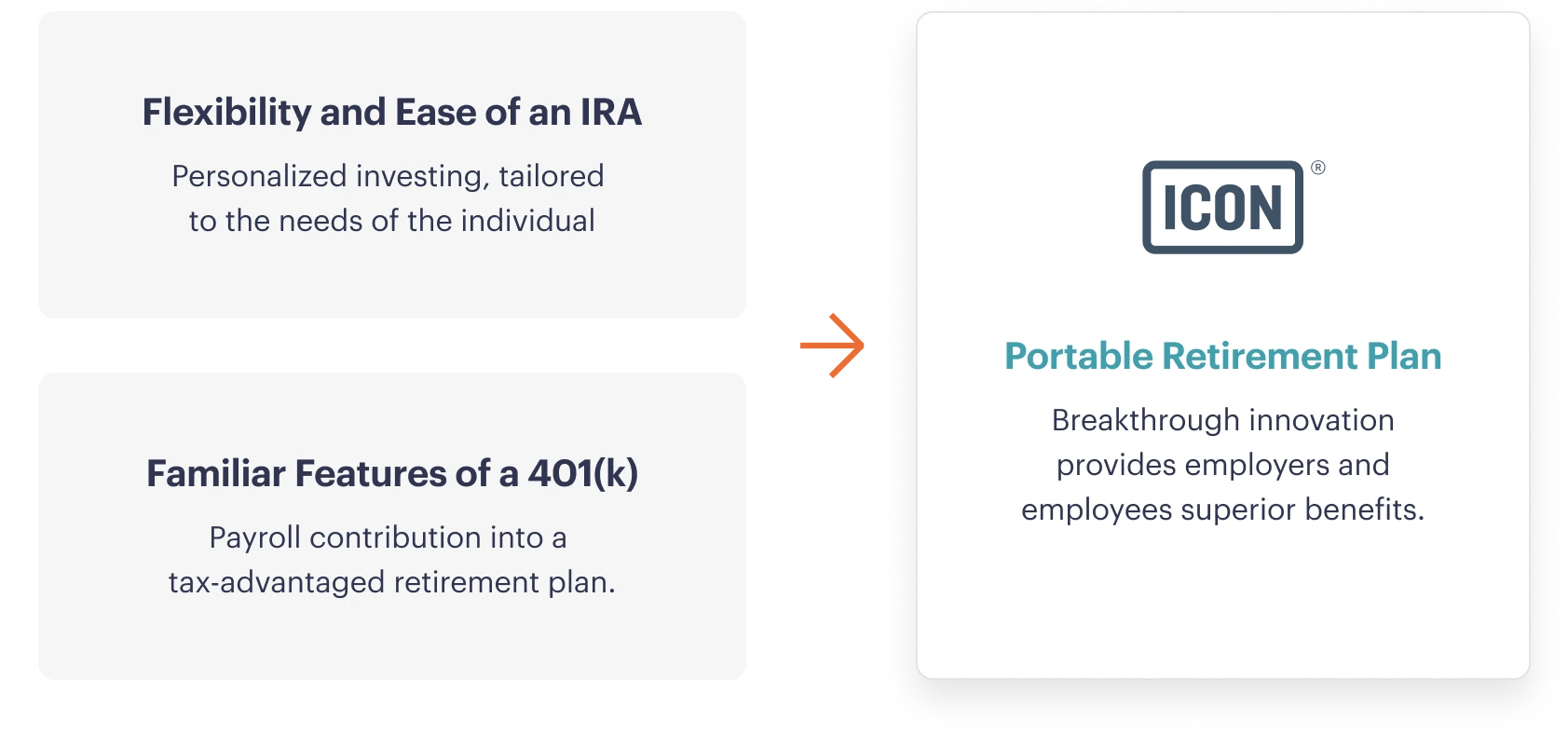 Flexibility and Ease of an IRA

Personalized investing, tailored to the needs of the individual

Familiar Features of a 401(k)

Payroll contribution into a tax-advantaged retirement plan.

ICON®

Portable Retirement Plan

Breakthrough innovation provides employers and employees superior benefits.